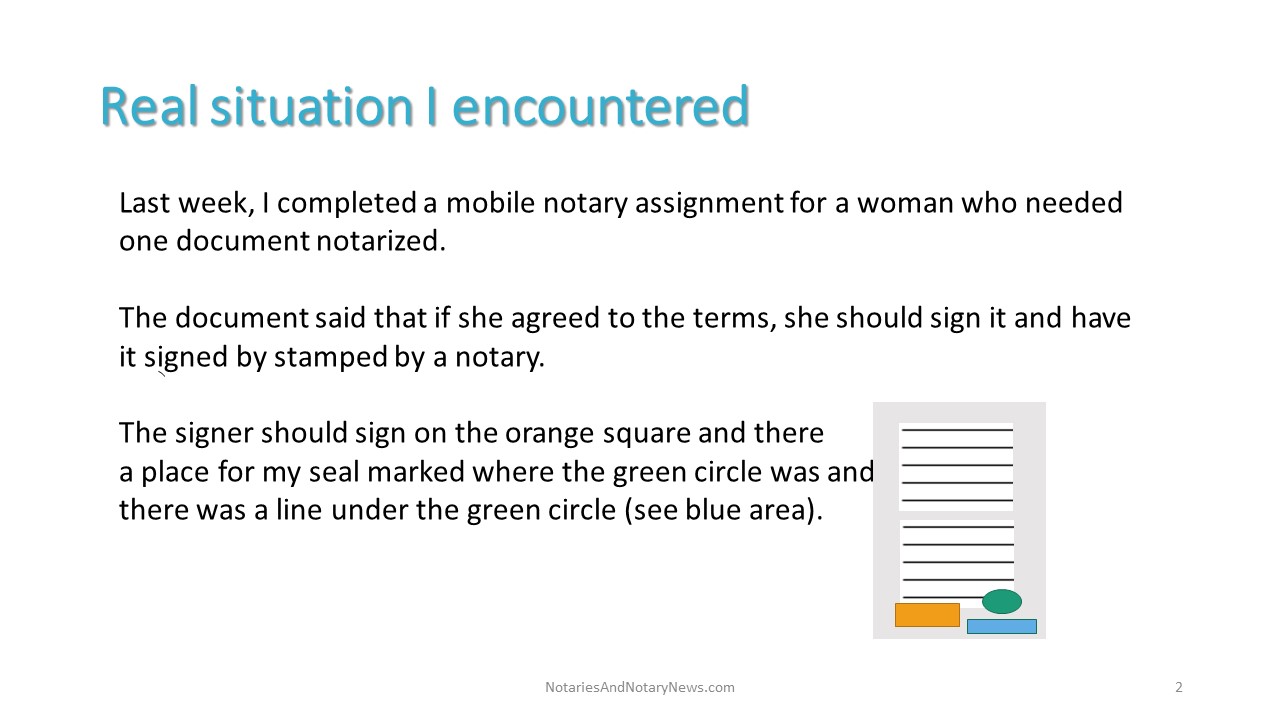 Real situation I encountered

Last week, I completed a mobile notary assignment for a woman who needed one document notarized.

The document said that if she agreed to the terms, she should sign it and have it signed by stamped by a notary.

The signer should sign on the orange square and there a place for my seal marked where the green circle was and there was a line under the green circle (see blue area).

NotariesAndNotaryNews.com

2